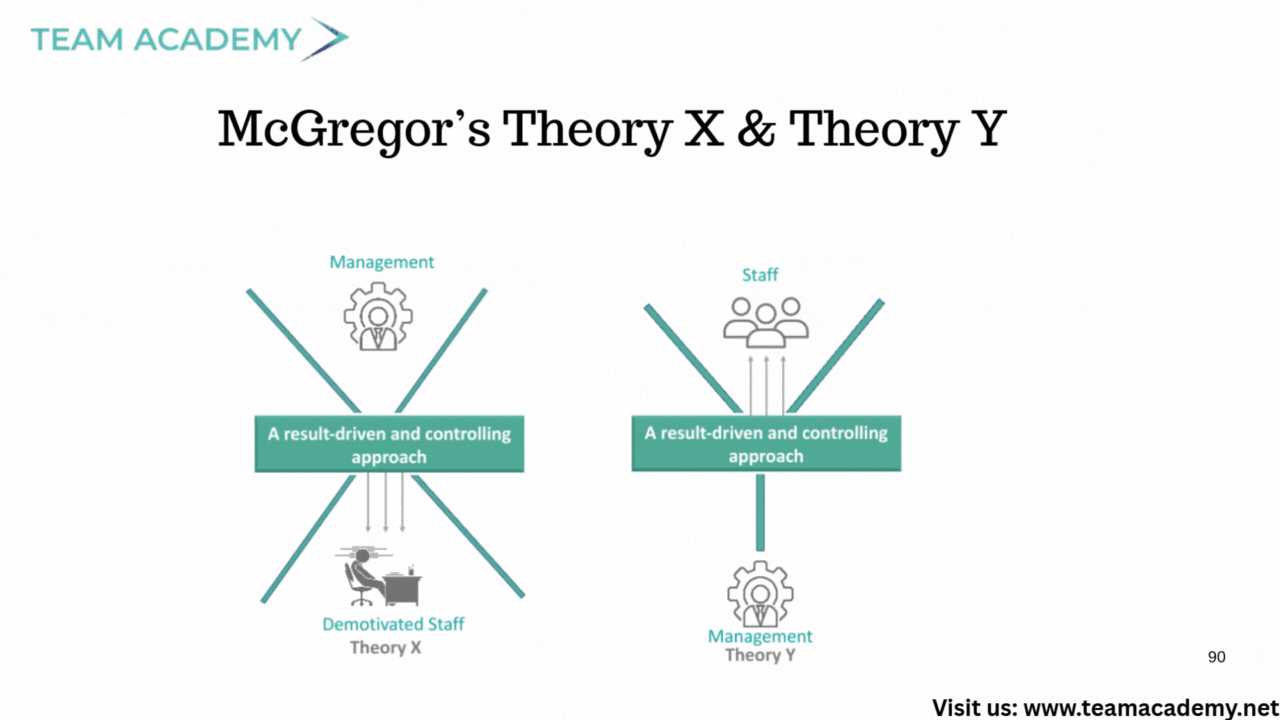 TEAM ACADEMY

McGregor's Theory X & Theory Y

Management

A result-driven and controlling approach

Demotivated Staff
Theory X

Staff

A result-driven and controlling approach

Management
Theory Y

90

Visit us: www.teamacademy.net